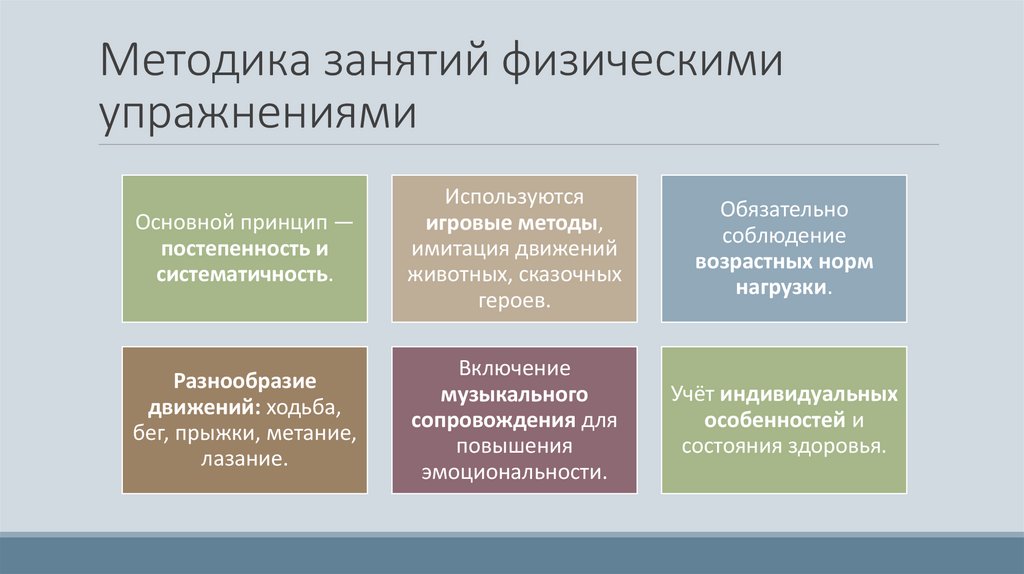 Методика занятий физическими упражнениями

Основной принцип — постепенность и систематичность.

Используются игровые методы, имитация движений животных, сказочных героев.

Обязательно соблюдение возрастных норм нагрузки.

Разнообразие движений: ходьба, бег, прыжки, метание, лазание.

Включение музыкального сопровождения для повышения эмоциональности.

Учёт индивидуальных особенностей и состояния здоровья.